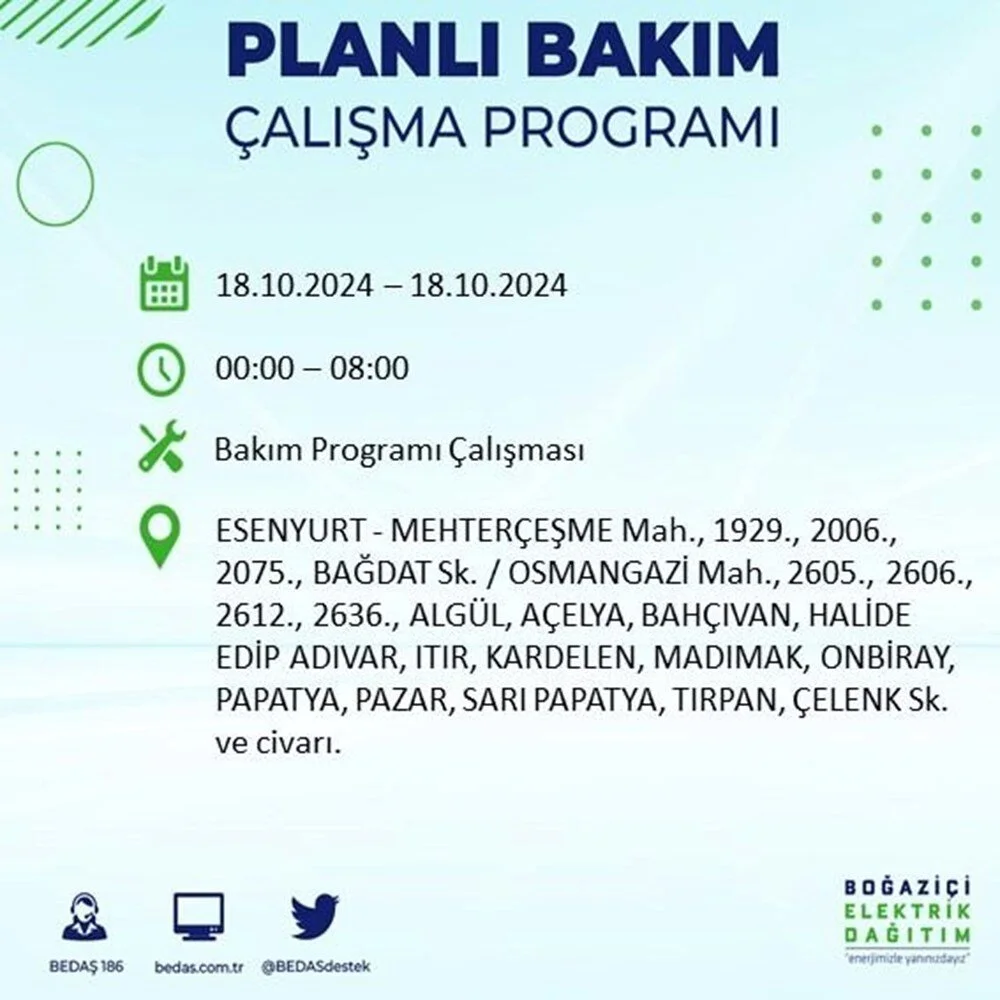 PLANLI BAKIM
ÇALIŞMA PROGRAMI

18.10.2024 – 18.10.2024

00:00 – 08:00

Bakım Programı Çalışması

ESENYURT - MEHTERÇEŞME Mah., 1929., 2006., 2075., BAĞDAT Sk. / OSMANGAZİ Mah., 2605., 2606., 2612., 2636., ALGÜL, AÇELYA, BAHÇIVAN, HALİDE EDİP ADIVAR, ITIR, KARDELEN, MADIMAK, ONBİRAY, PAPATYA, PAZAR, SARI PAPATYA, TIRPAN, ÇELENK Sk. ve civarı.

BEDAŞ 186
bedas.com.tr
@BEDASdestek

BOĞAZİÇİ
ELEKTRİK
DAĞITIM
"enerjimizle yanınızdayız"